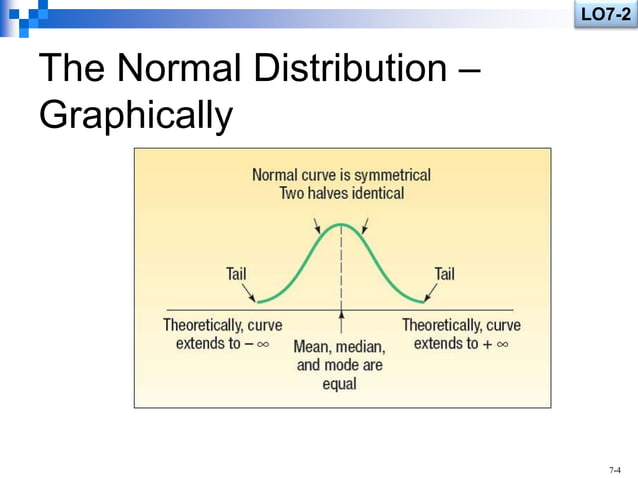 LO7-2

The Normal Distribution – Graphically

Normal curve is symmetrical
Two halves identical

Tail

Tail

Theoretically, curve extends to $-\infty$

Mean, median, and mode are equal

Theoretically, curve extends to $+\infty$

7-4